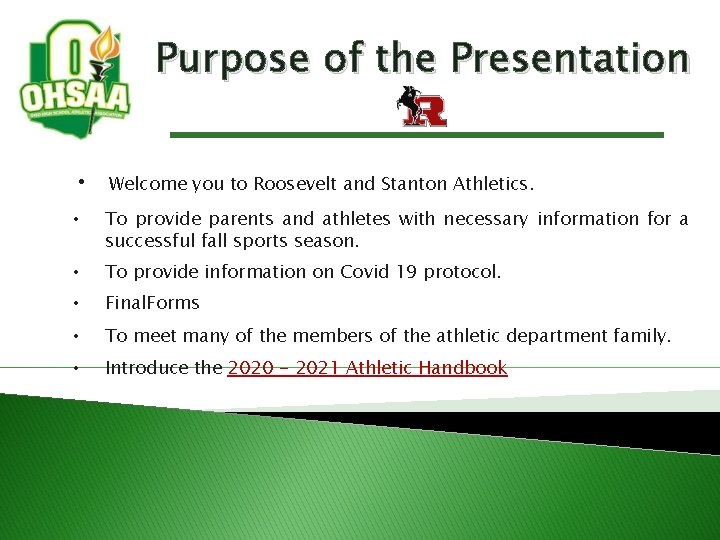 OHSAA
OHIO HIGH SCHOOL ATHLETIC ASSOCIATION

Purpose of the Presentation

R

• Welcome you to Roosevelt and Stanton Athletics.

• To provide parents and athletes with necessary information for a successful fall sports season.

• To provide information on Covid 19 protocol.

• FinalForms

• To meet many of the members of the athletic department family.

• Introduce the 2020 – 2021 Athletic Handbook